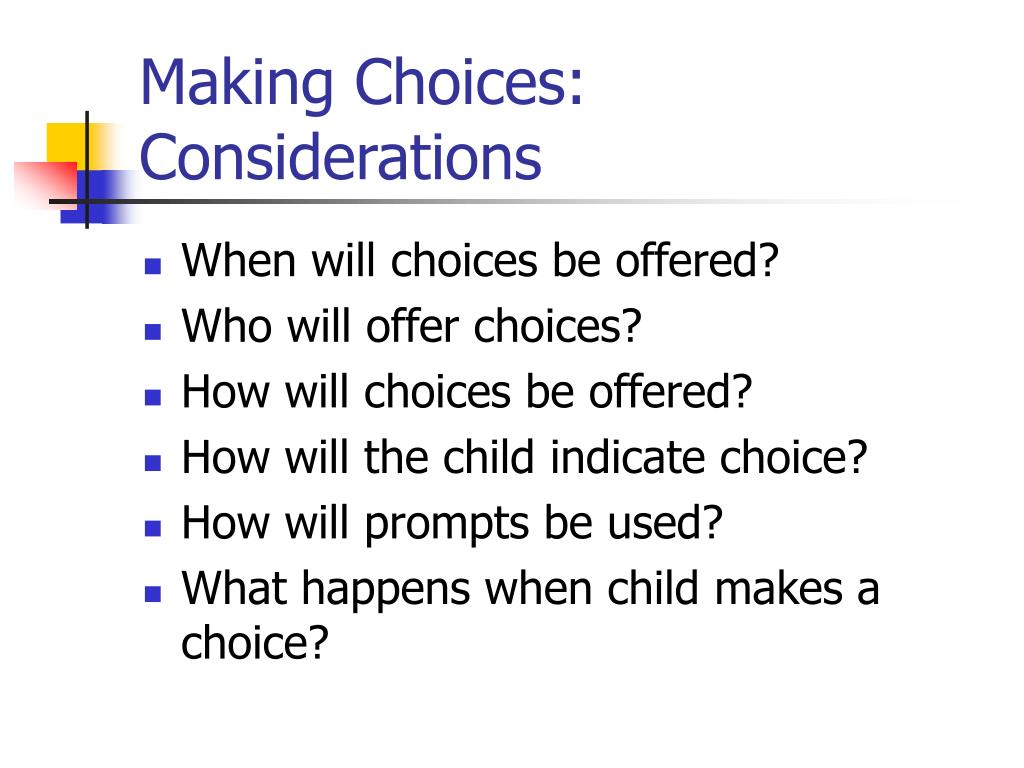 Making Choices: Considerations

- When will choices be offered?
- Who will offer choices?
- How will choices be offered?
- How will the child indicate choice?
- How will prompts be used?
- What happens when child makes a choice?